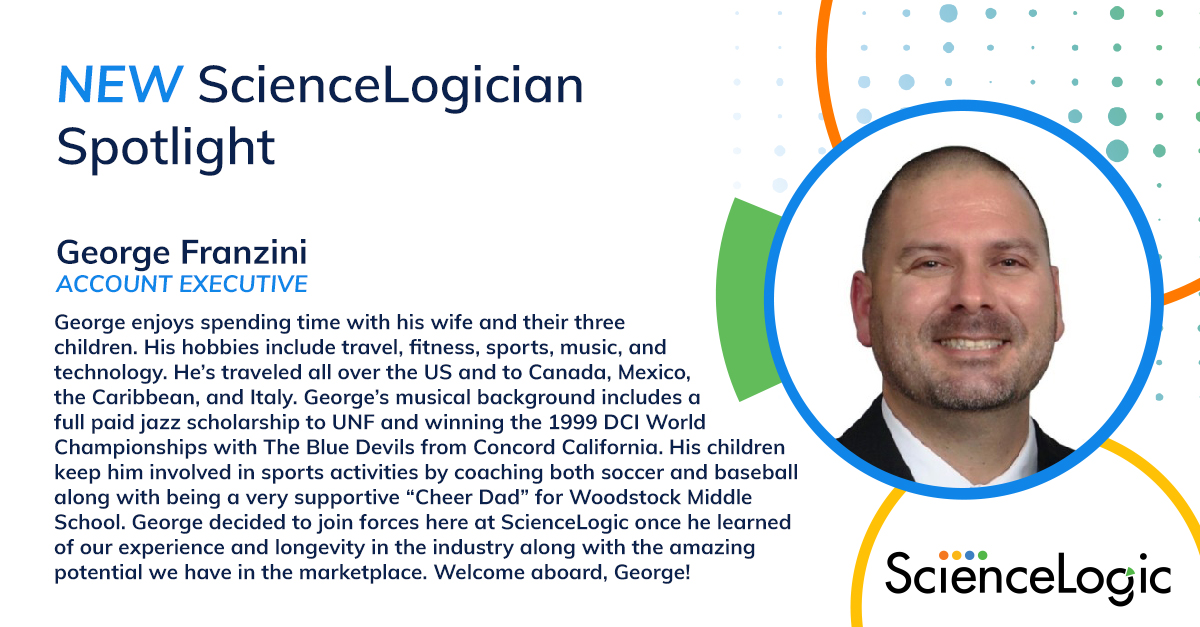 NEW ScienceLogician Spotlight

George Franzini
ACCOUNT EXECUTIVE

George enjoys spending time with his wife and their three children. His hobbies include travel, fitness, sports, music, and technology. He's traveled all over the US and to Canada, Mexico, the Caribbean, and Italy. George's musical background includes a full paid jazz scholarship to UNF and winning the 1999 DCI World Championships with The Blue Devils from Concord California. His children keep him involved in sports activities by coaching both soccer and baseball along with being a very supportive "Cheer Dad" for Woodstock Middle School. George decided to join forces here at ScienceLogic once he learned of our experience and longevity in the industry along with the amazing potential we have in the marketplace. Welcome aboard, George!

ScienceLogic